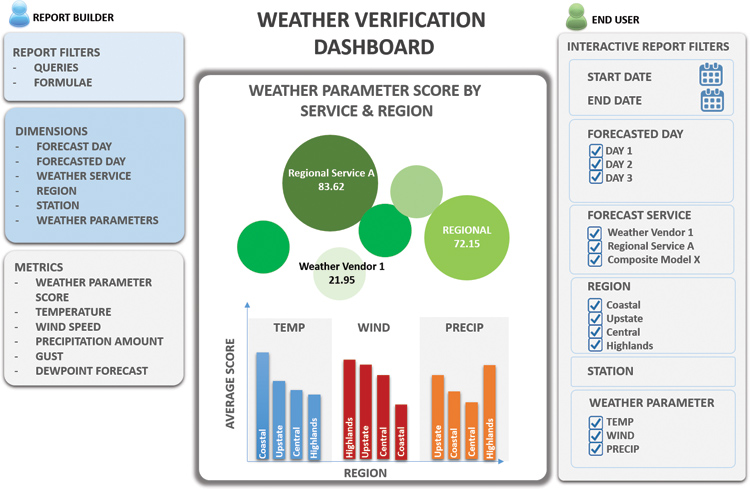 REPORT BUILDER

REPORT FILTERS
- QUERIES
- FORMULAE

DIMENSIONS
- FORECAST DAY
- FORECASTED DAY
- WEATHER SERVICE
- REGION
- STATION
- WEATHER PARAMETERS

METRICS
- WEATHER PARAMETER SCORE
- TEMPERATURE
- WIND SPEED
- PRECIPITATION AMOUNT
- GUST
- DEWPOINT FORECAST

WEATHER VERIFICATION DASHBOARD

WEATHER PARAMETER SCORE BY SERVICE & REGION

Regional Service A
83.62

REGIONAL
72.15

Weather Vendor 1
21.95

AVERAGE SCORE

TEMP
Coastal
Upstate
Central
Highlands

WIND
Highlands
Upstate
Central
Coastal

PRECIP
Upstate
Coastal
Central
Highlands

REGION

END USER

INTERACTIVE REPORT FILTERS

START DATE
END DATE

FORECASTED DAY
DAY 1
DAY 2
DAY 3

FORECAST SERVICE
Weather Vendor 1
Regional Service A
Composite Model X

REGION
Coastal
Upstate
Central
Highlands

STATION

WEATHER PARAMETER
TEMP
WIND
PRECIP